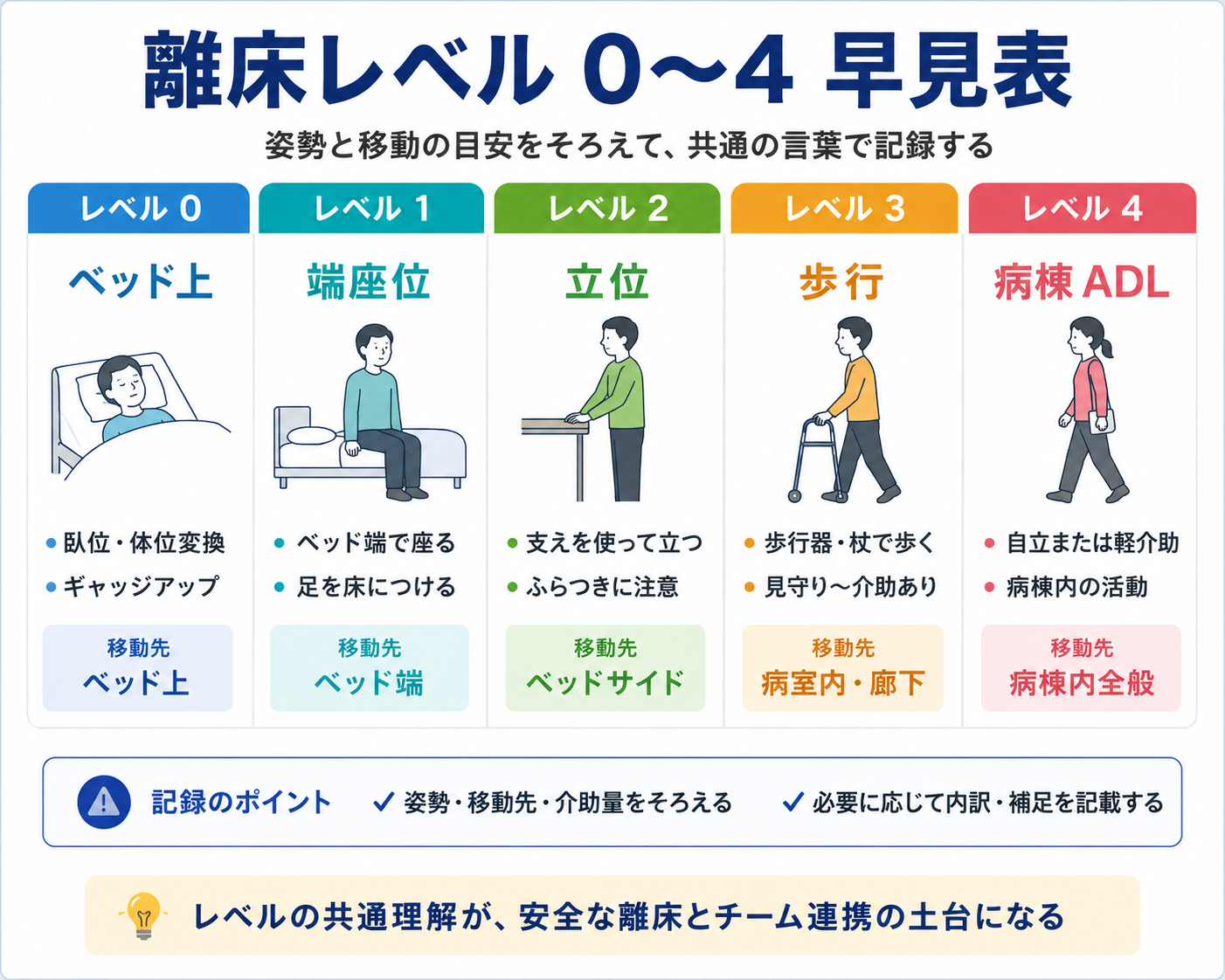 離床レベル 0〜4 早見表

姿勢と移動の目安をそろえて、共通の言葉で記録する

レベル 0

ベッド上

• 臥位・体位変換
• ギャッジアップ

移動先
ベッド上

レベル 1

端座位

• ベッド端で座る
• 足を床につける

移動先
ベッド端

レベル 2

立位

• 支えを使って立つ
• ふらつきに注意

移動先
ベッドサイド

レベル 3

歩行

• 歩行器・杖で歩く
• 見守り〜介助あり

移動先
病室内・廊下

レベル 4

病棟 ADL

• 自立または軽介助
• 病棟内の活動

移動先
病棟内全般

記録のポイント ✓ 姿勢・移動先・介助量をそろえる ✓ 必要に応じて内訳・補足を記載する

レベルの共通理解が、安全な離床とチーム連携の土台になる